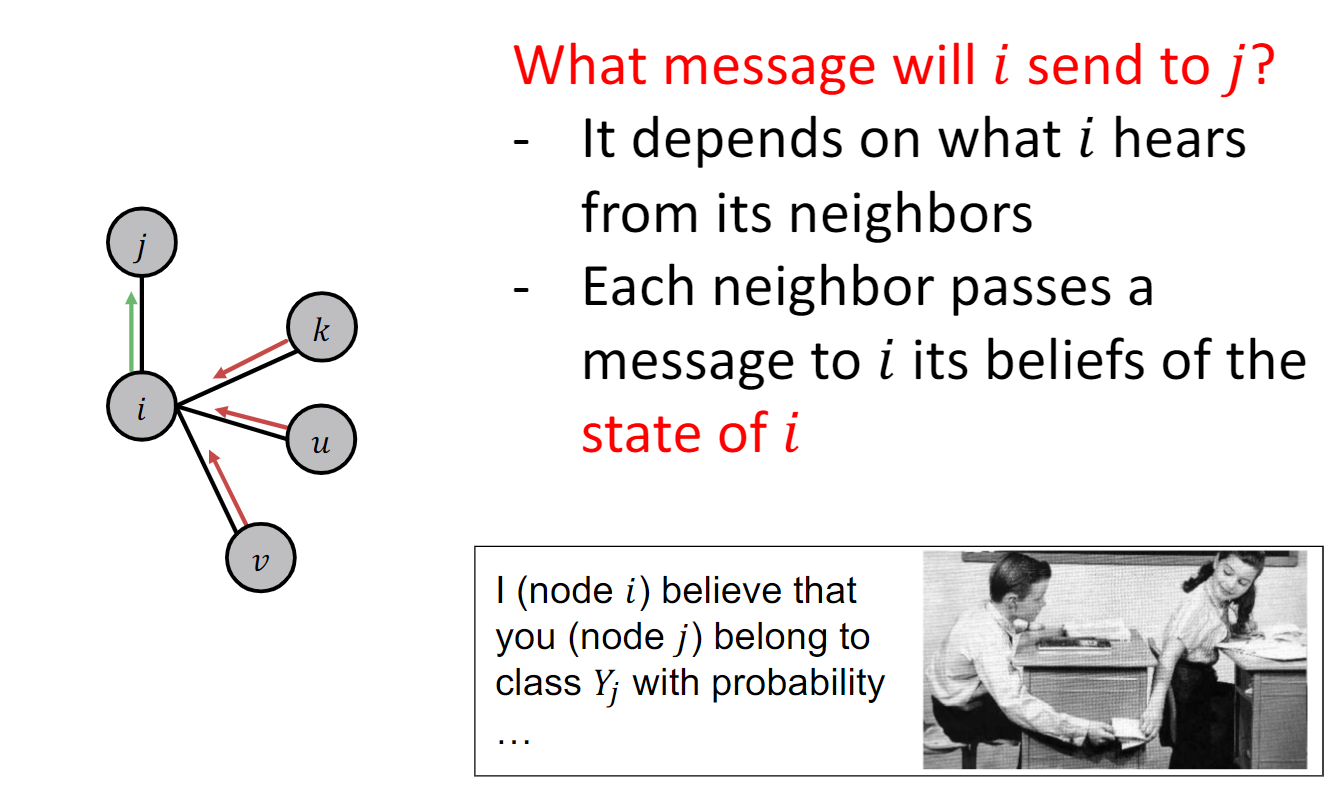 $j$

$k$

$i$

$u$

$v$

What message will $i$ send to $j$?

- It depends on what $i$ hears from its neighbors
- Each neighbor passes a message to $i$ its beliefs of the state of $i$

I (node $i$) believe that you (node $j$) belong to class $Y_j$ with probability …